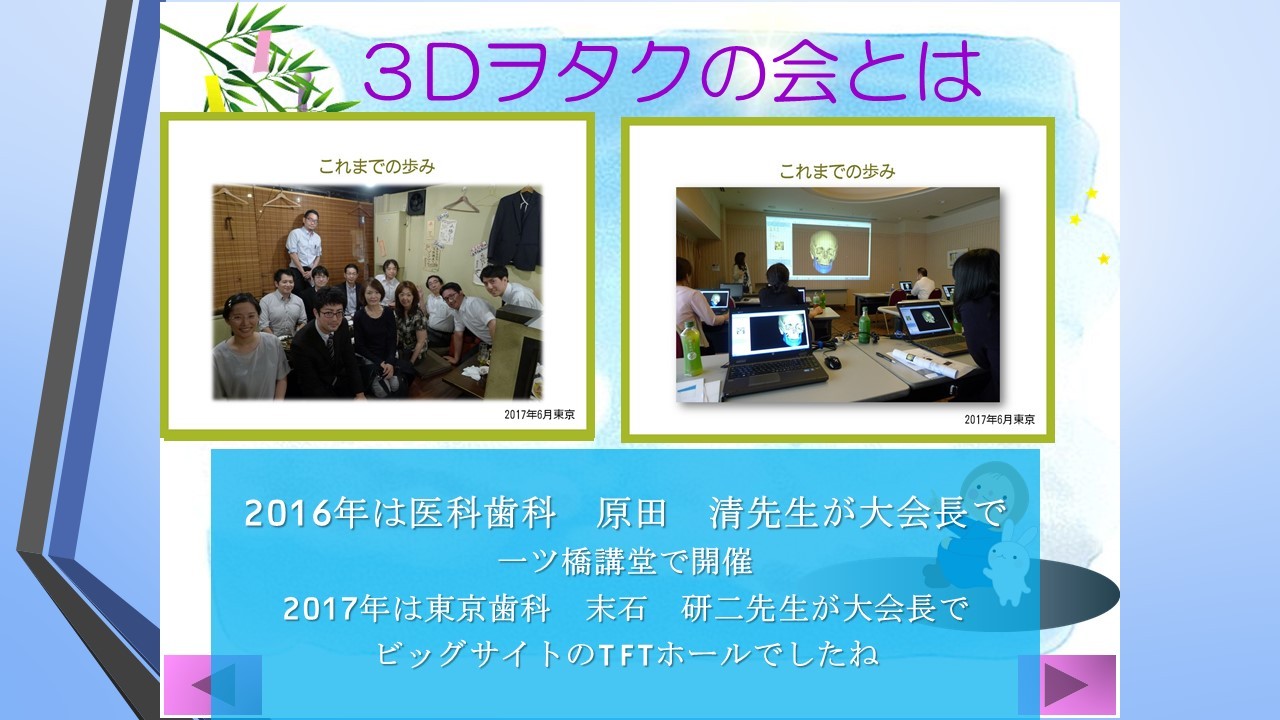 3Dヲタクの会とは

これまでの歩み

2017年6月東京

これまでの歩み

2017年6月東京

2016年は医科歯科　原田　清先生が大会長で
一ツ橋講堂で開催
2017年は東京歯科　末石　研二先生が大会長で
ビッグサイトのTFTホールでしたね